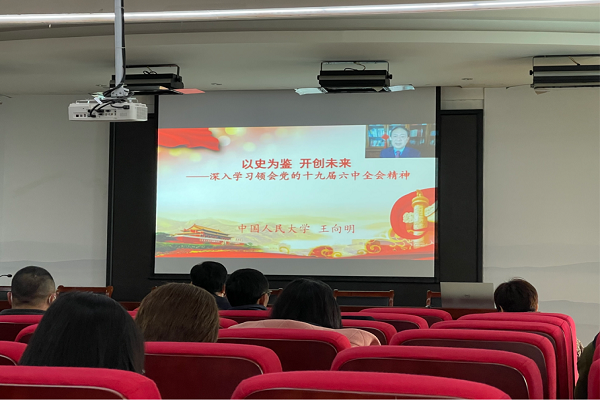 以史为鉴 开创未来
——深入学习领会党的十九届六中全会精神

中国人民大学 王向明